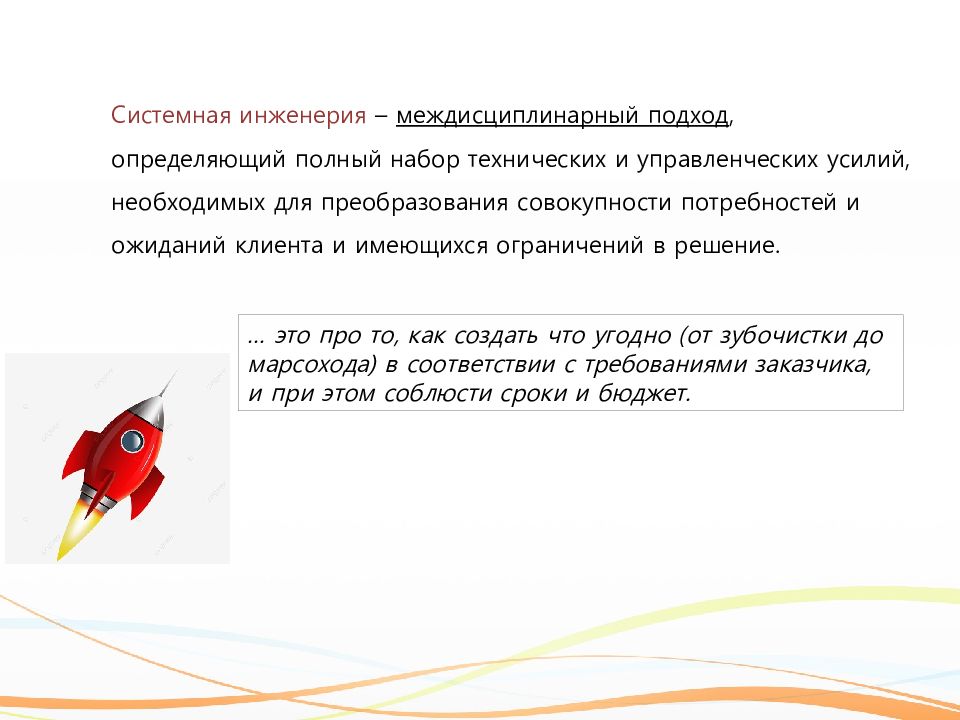 Системная инженерия – междисциплинарный подход, определяющий полный набор технических и управленческих усилий, необходимых для преобразования совокупности потребностей и ожиданий клиента и имеющихся ограничений в решение.

... это про то, как создать что угодно (от зубочистки до марсохода) в соответствии с требованиями заказчика, и при этом соблюсти сроки и бюджет.